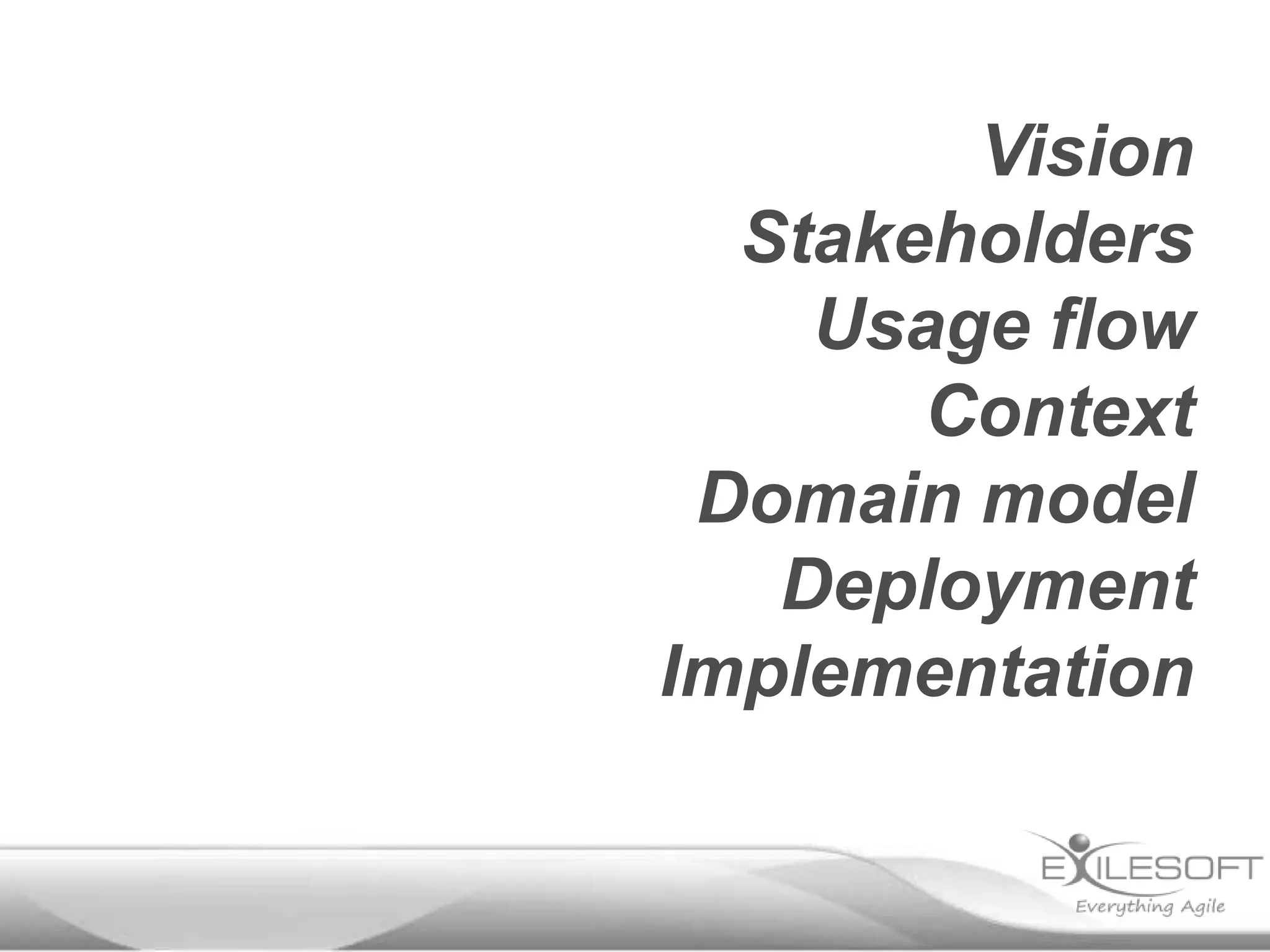 Vision
Stakeholders
Usage flow
Context
Domain model
Deployment
Implementation

EXILESOFT
Everything Agile